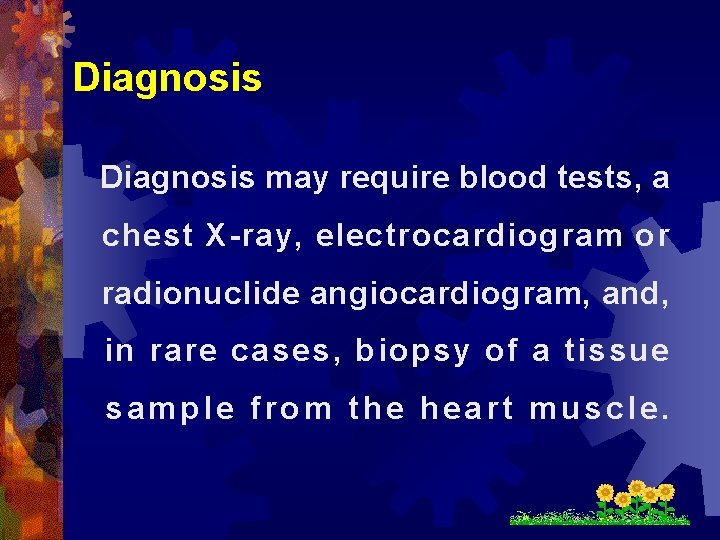 Diagnosis

Diagnosis may require blood tests, a chest X-ray, electrocardiogram or radionuclide angiocardiogram, and, in rare cases, biopsy of a tissue sample from the heart muscle.